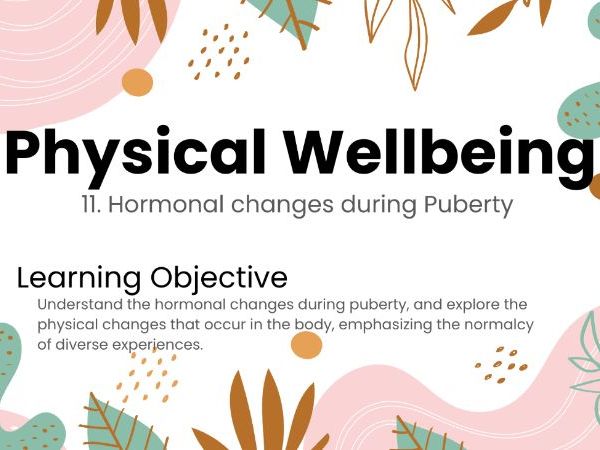 Physical Wellbeing

11. Hormonal changes during Puberty

Learning Objective

Understand the hormonal changes during puberty, and explore the physical changes that occur in the body, emphasizing the normalcy of diverse experiences.